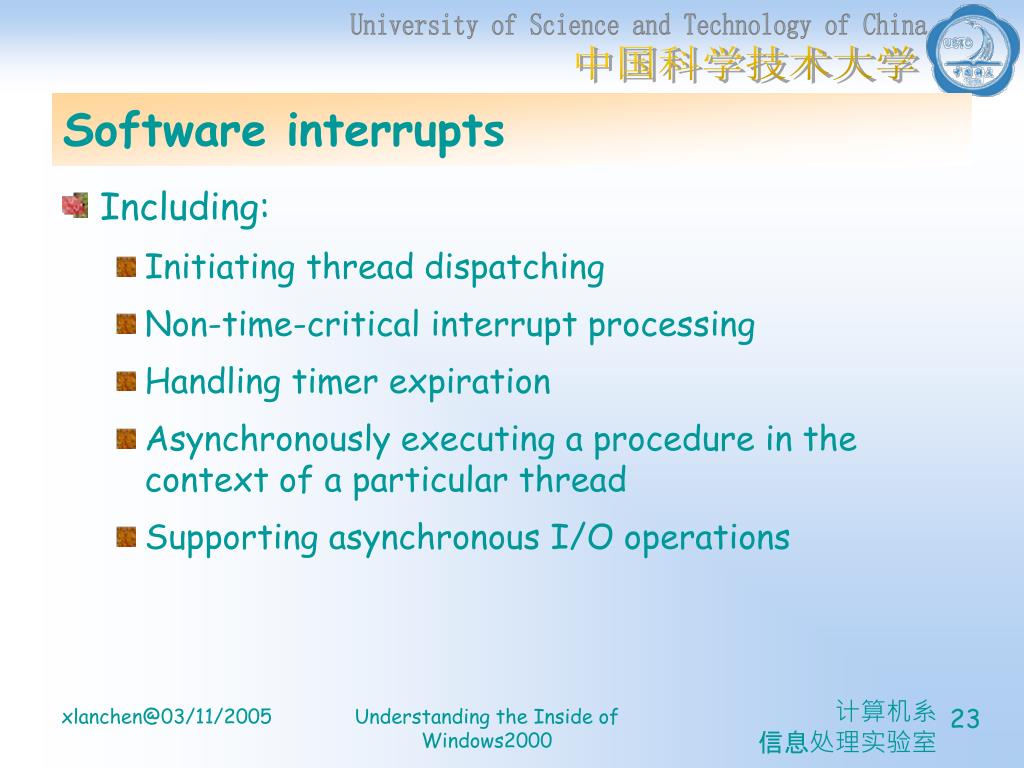 University of Science and Technology of China
中国科学技术大学

USTC

Software interrupts

Including:

Initiating thread dispatching

Non-time-critical interrupt processing

Handling timer expiration

Asynchronously executing a procedure in the context of a particular thread

Supporting asynchronous I/O operations

xlanchen@03/11/2005

Understanding the Inside of Windows2000

计算机系
信息处理实验室

23